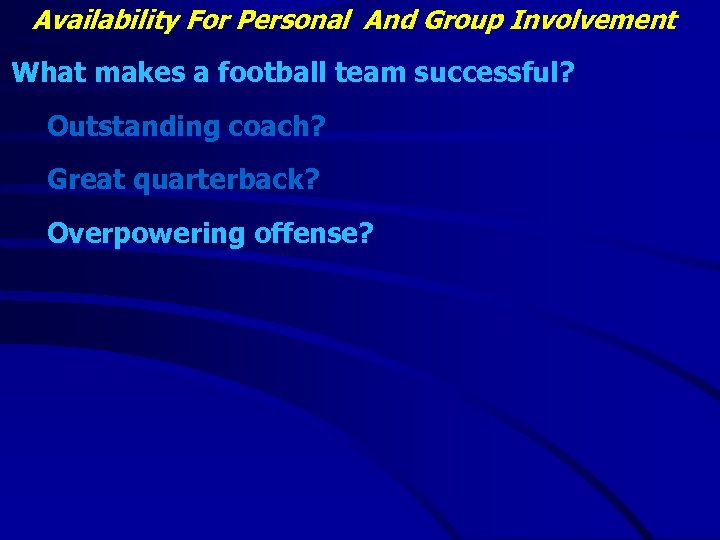 Availability For Personal And Group Involvement

What makes a football team successful?

Outstanding coach?

Great quarterback?

Overpowering offense?